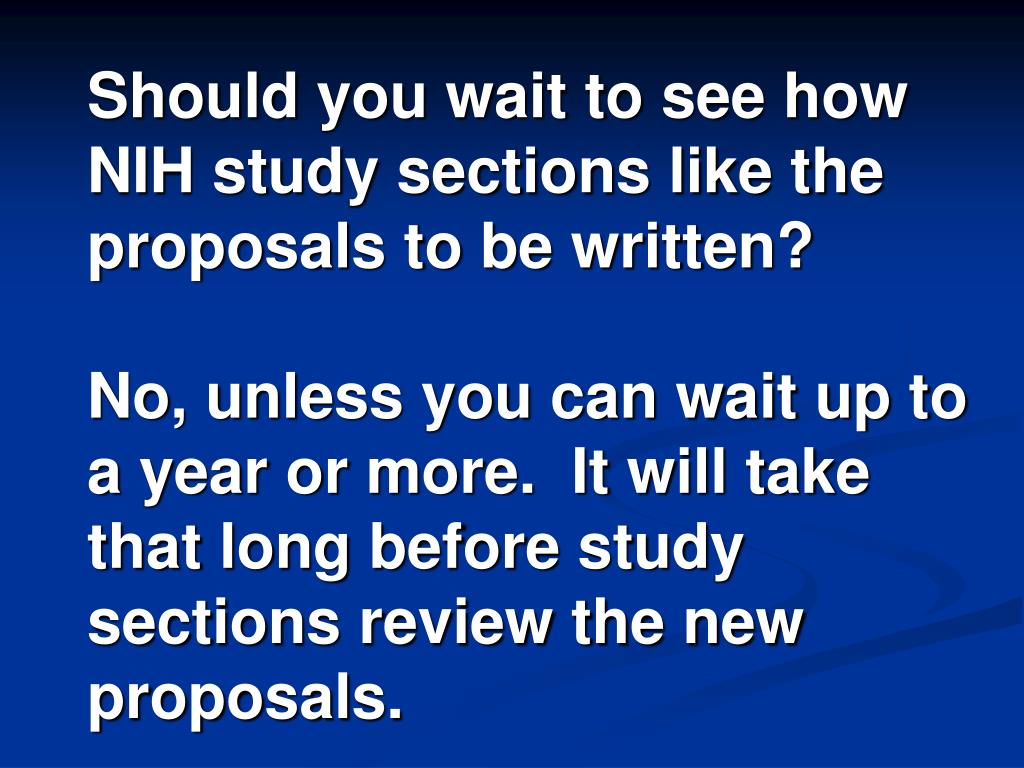 Should you wait to see how NIH study sections like the proposals to be written?

No, unless you can wait up to a year or more.  It will take that long before study sections review the new proposals.